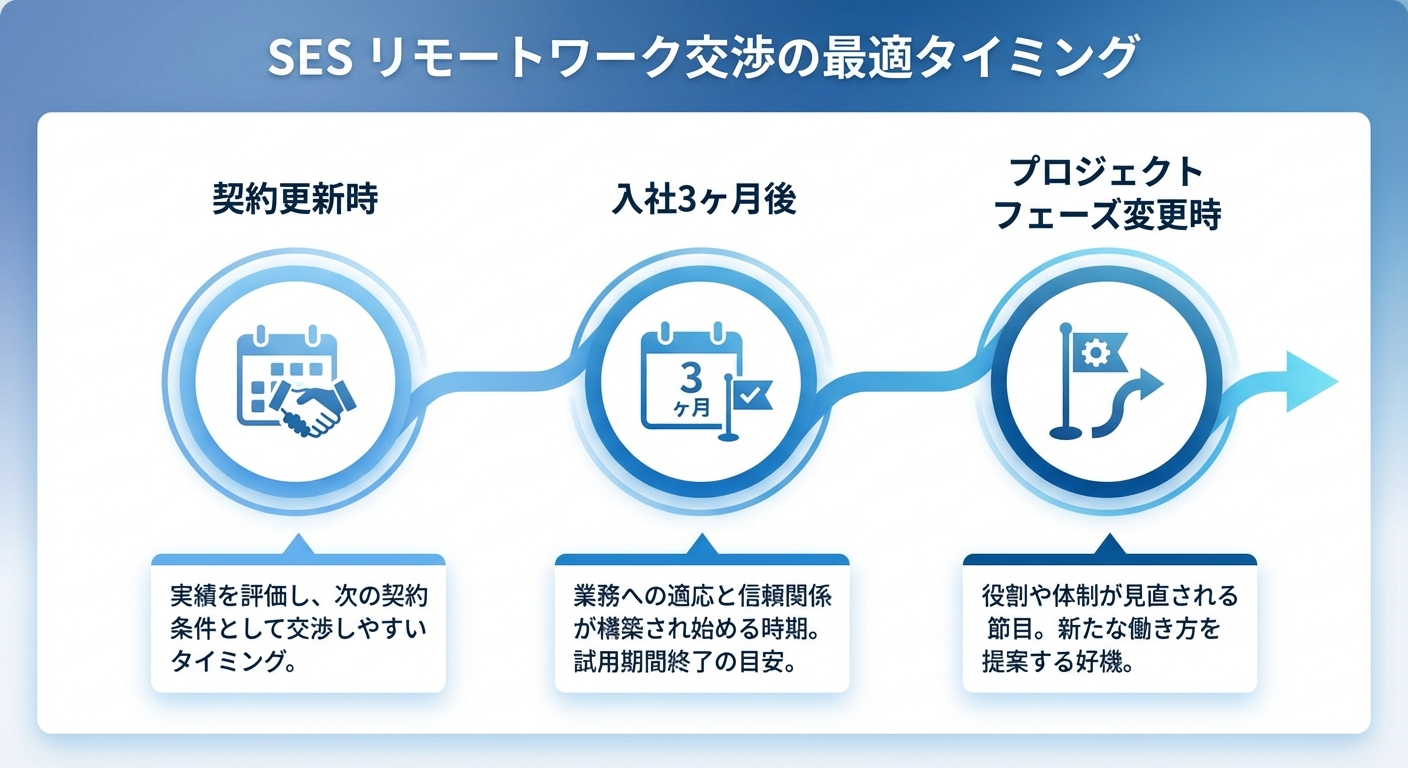 SES リモートワーク交渉の最適タイミング

契約更新時

入社3ヶ月後

プロジェクト
フェーズ変更時

3
ヶ月

実績を評価し、次の契約条件として交渉しやすいタイミング。

業務への適応と信頼関係が構築され始める時期。試用期間終了の目安。

役割や体制が見直される節目。新たな働き方を提案する好機。